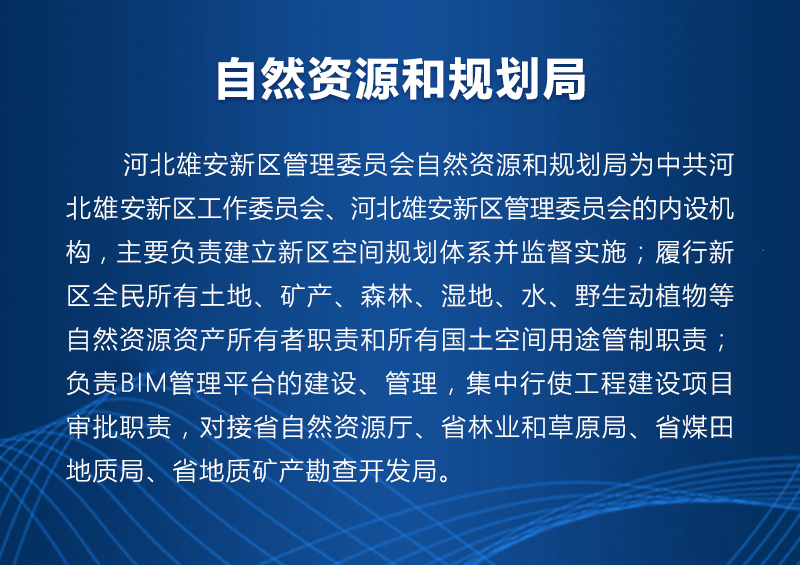 自然资源和规划局

河北雄安新区管理委员会自然资源和规划局为中共河北雄安新区工作委员会、河北雄安新区管理委员会的内设机构，主要负责建立新区空间规划体系并监督实施；履行新区全民所有土地、矿产、森林、湿地、水、野生动植物等自然资源资产所有者职责和所有国土空间用途管制职责；负责BIM管理平台的建设、管理，集中行使工程建设项目审批职责，对接省自然资源厅、省林业和草原局、省煤田地质局、省地质矿产勘查开发局。